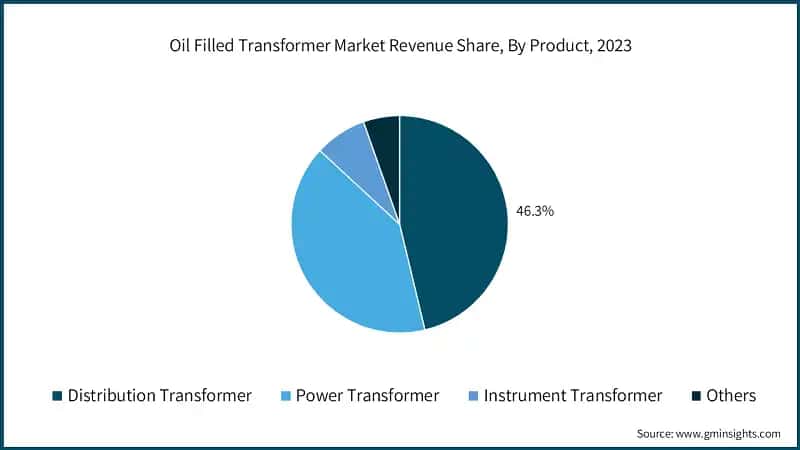 Oil Filled Transformer Market Revenue Share, By Product, 2023

46.3%

Distribution Transformer
Power Transformer
Instrument Transformer
Others

Source: www.gminsights.com